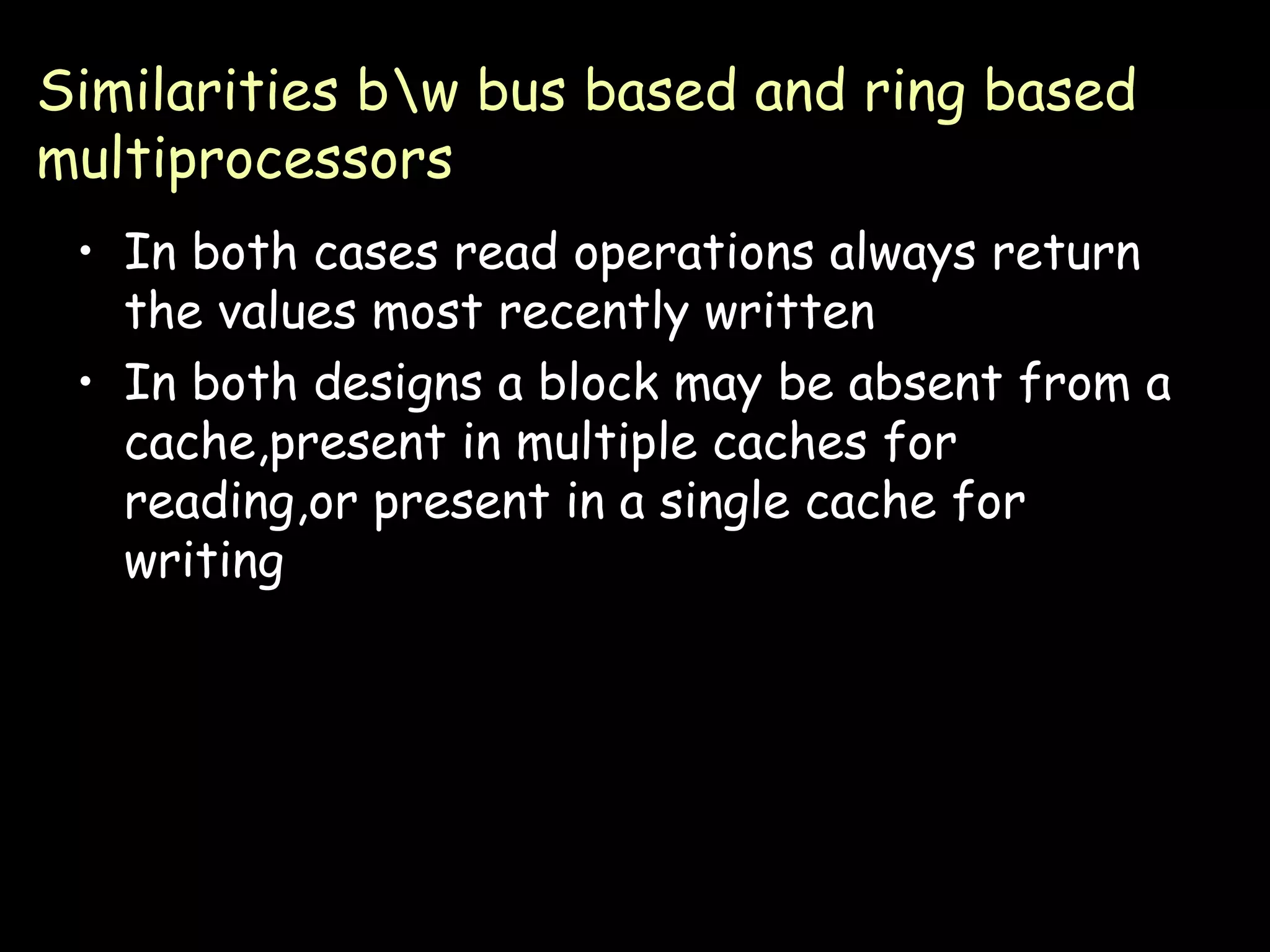 Similarities b\w bus based and ring based multiprocessors

• In both cases read operations always return the values most recently written
• In both designs a block may be absent from a cache,present in multiple caches for reading,or present in a single cache for writing